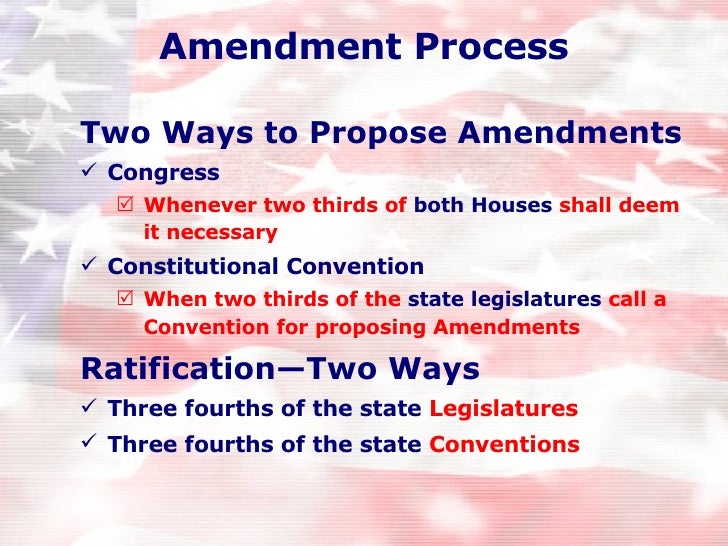 Amendment Process

Two Ways to Propose Amendments

✓ Congress

☑ Whenever two thirds of both Houses shall deem it necessary

✓ Constitutional Convention

☑ When two thirds of the state legislatures call a Convention for proposing Amendments

Ratification—Two Ways

✓ Three fourths of the state Legislatures

✓ Three fourths of the state Conventions